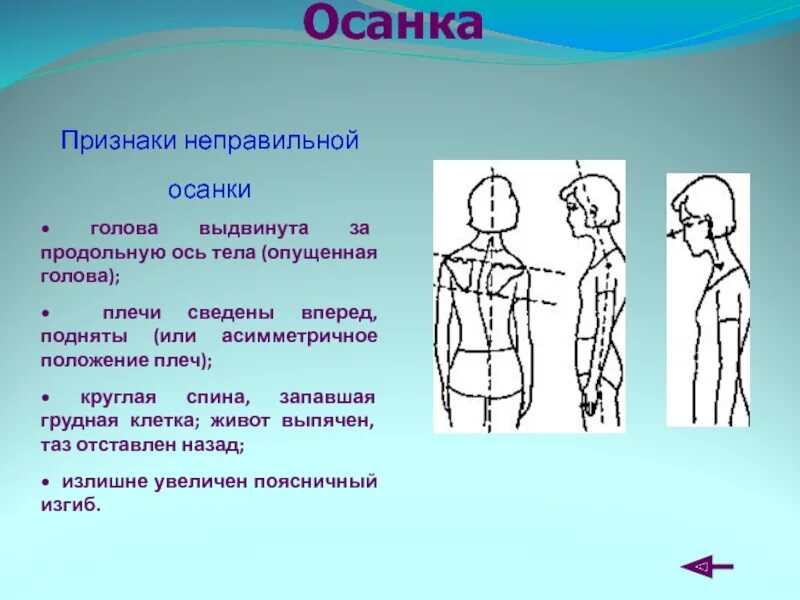 Осанка

Признаки неправильной осанки

• голова выдвинута за продольную ось тела (опущенная голова);

• плечи сведены вперед, подняты (или асимметричное положение плеч);

• круглая спина, запавшая грудная клетка; живот выпячен, таз отставлен назад;

• излишне увеличен поясничный изгиб.